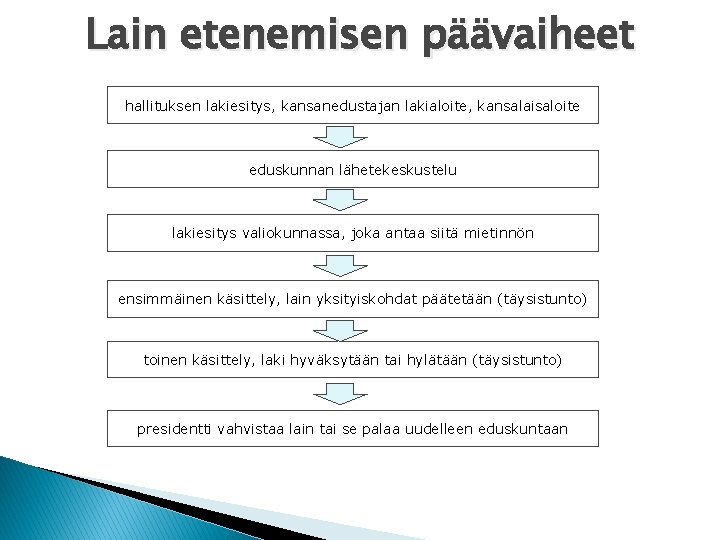 Lain etenemisen päävaiheet

hallituksen lakiesitys, kansanedustajan lakialoite, kansalaisaloite

eduskunnan lähetekeskustelu

lakiesitys valiokunnassa, joka antaa siitä mietinnön

ensimmäinen käsittely, lain yksityiskohdat päätetään (täysistunto)

toinen käsittely, laki hyväksytään tai hylätään (täysistunto)

presidentti vahvistaa lain tai se palaa uudelleen eduskuntaan